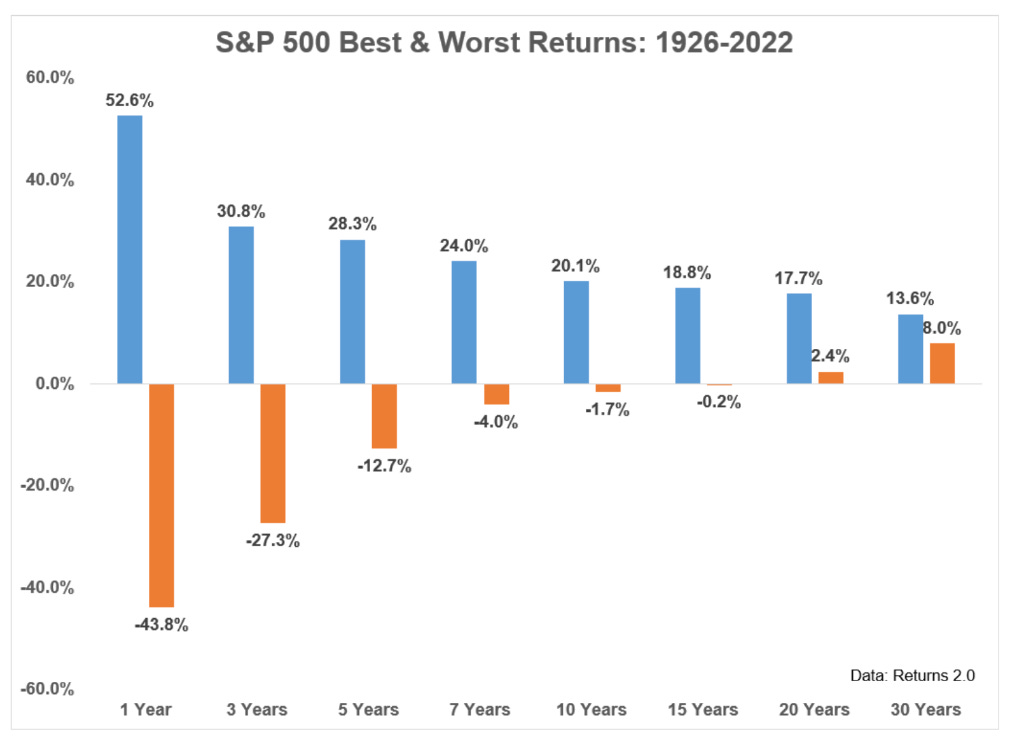 S&P 500 Best & Worst Returns: 1926-2022

60.0%
40.0%
20.0%
0.0%
-20.0%
-40.0%
-60.0%

52.6%
-43.8%
30.8%
-27.3%
28.3%
-12.7%
24.0%
-4.0%
20.1%
-1.7%
18.8%
-0.2%
17.7%
2.4%
13.6%
8.0%

Data: Returns 2.0

1 Year
3 Years
5 Years
7 Years
10 Years
15 Years
20 Years
30 Years